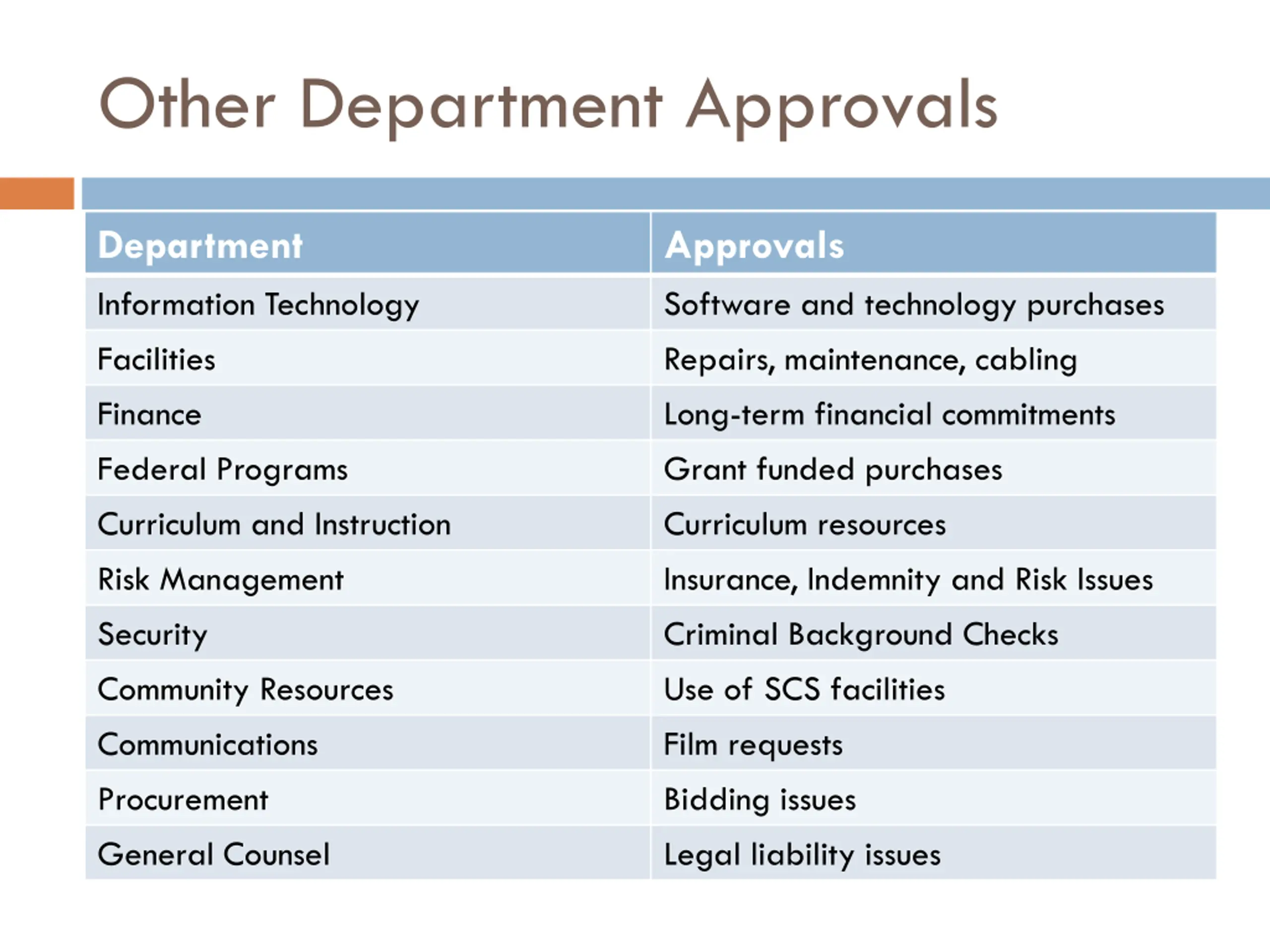 Other Department Approvals

| Department | Approvals |
|---|---|
| Information Technology | Software and technology purchases |
| Facilities | Repairs, maintenance, cabling |
| Finance | Long-term financial commitments |
| Federal Programs | Grant funded purchases |
| Curriculum and Instruction | Curriculum resources |
| Risk Management | Insurance, Indemnity and Risk Issues |
| Security | Criminal Background Checks |
| Community Resources | Use of SCS facilities |
| Communications | Film requests |
| Procurement | Bidding issues |
| General Counsel | Legal liability issues |